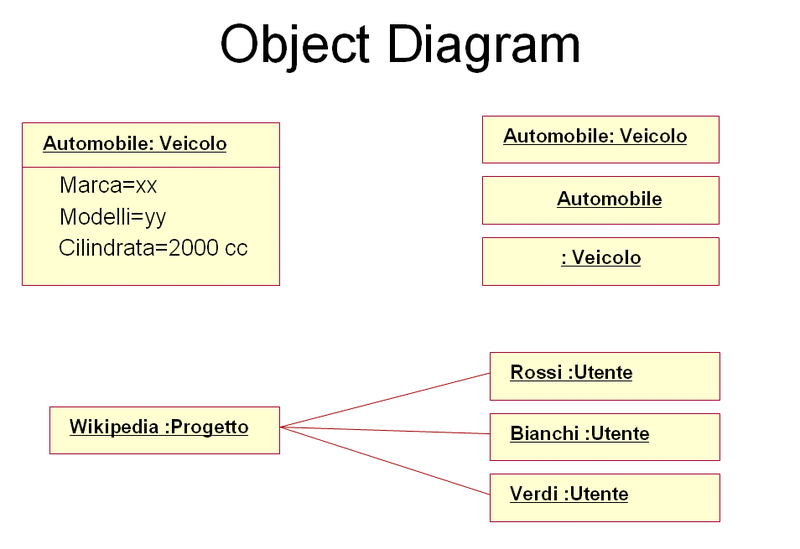 Object Diagram

Automobile: Veicolo

Marca=xx
Modelli=yy
Cilindrata=2000 cc

Automobile: Veicolo

Automobile

: Veicolo

Wikipedia :Progetto

Rossi :Utente

Bianchi :Utente

Verdi :Utente